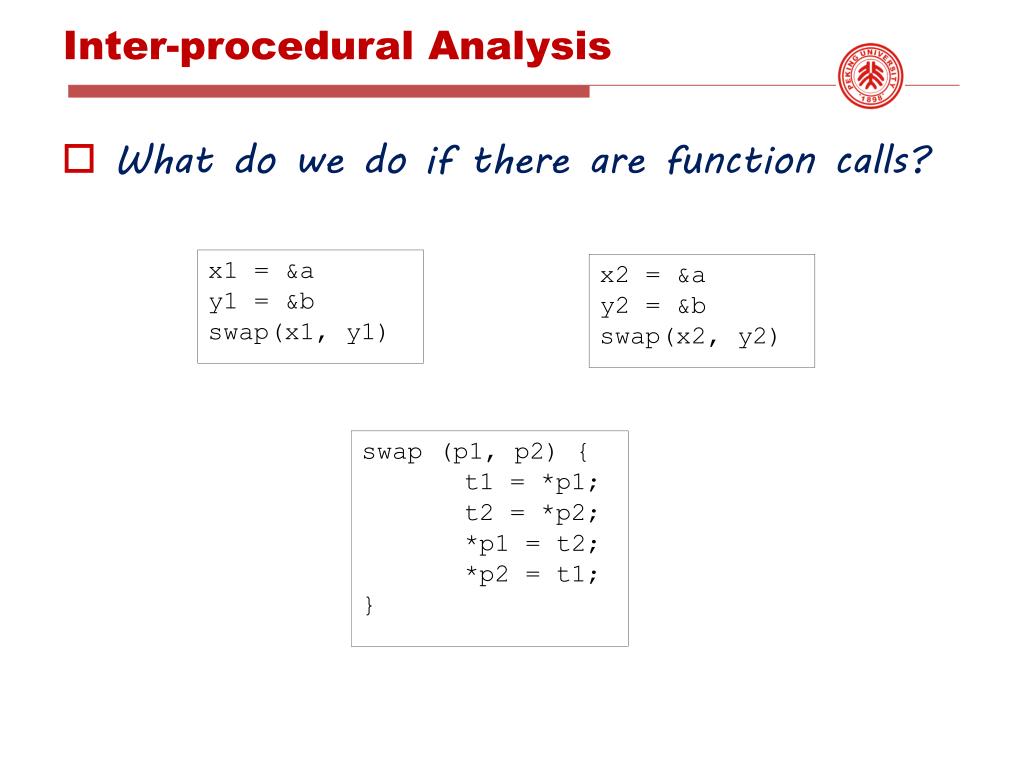 Inter-procedural Analysis

PEKING UNIVERSITY 1898

What do we do if there are function calls?

x1 = &a
y1 = &b
swap(x1, y1)

x2 = &a
y2 = &b
swap(x2, y2)

swap (p1, p2) {
t1 = *p1;
t2 = *p2;
*p1 = t2;
*p2 = t1;
}